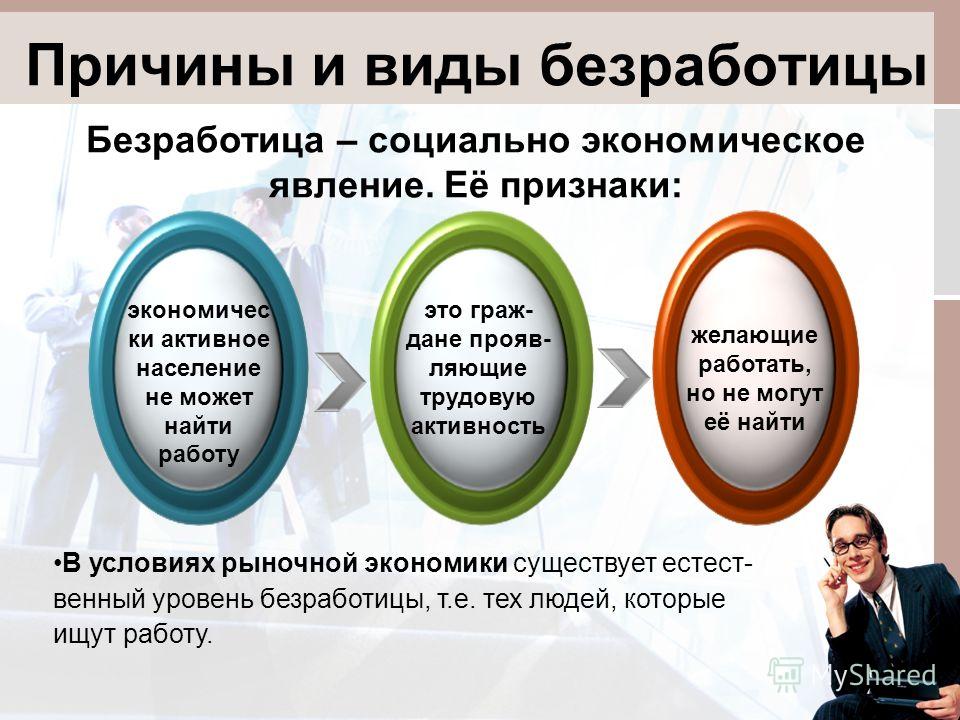 Причины и виды безработицы

Безработица – социально экономическое явление. Её признаки:

экономически активное население не может найти работу

это граждане проявляющие трудовую активность

желающие работать, но не могут её найти

•В условиях рыночной экономики существует естественный уровень безработицы, т.е. тех людей, которые ищут работу.

MyShared